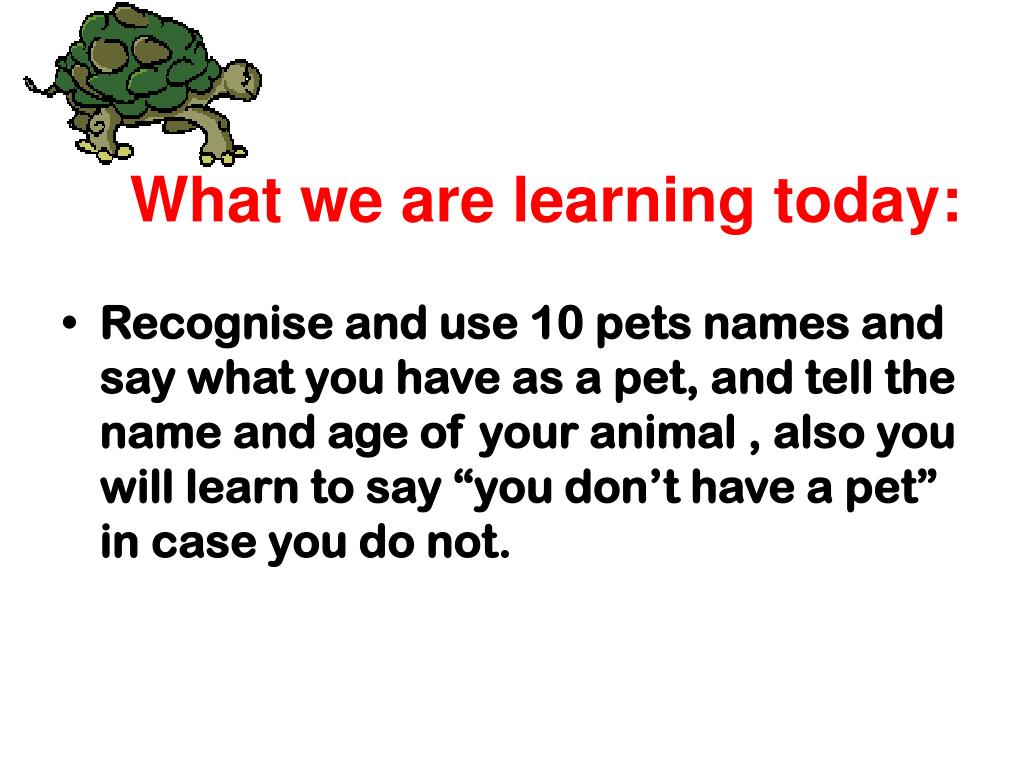 What we are learning today:

• Recognise and use 10 pets names and say what you have as a pet, and tell the name and age of your animal , also you will learn to say “you don’t have a pet” in case you do not.